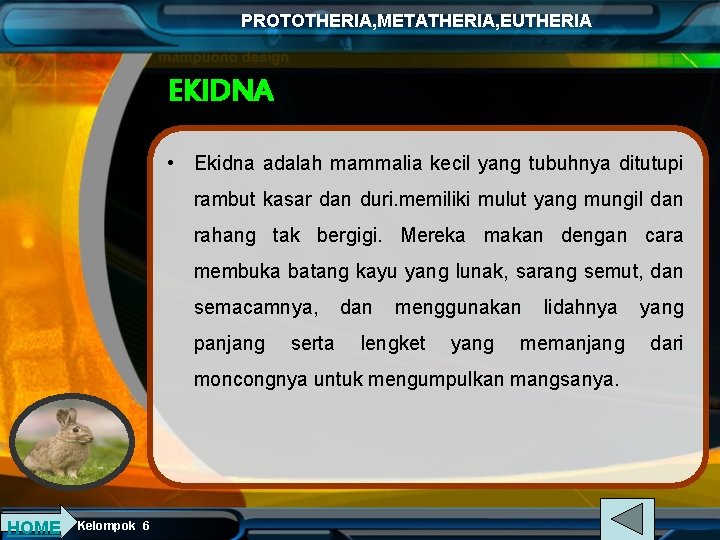 PROTOTHERIA,METATHERIA,EUTHERIA

mampuono design

EKIDNA

• Ekidna adalah mammalia kecil yang tubuhnya ditutupi rambut kasar dan duri.memiliki mulut yang mungil dan rahang tak bergigi. Mereka makan dengan cara membuka batang kayu yang lunak, sarang semut, dan semacamnya, dan menggunakan lidahnya yang panjang serta lengket yang memanjang dari moncongnya untuk mengumpulkan mangsanya.

HOME

Kelompok 6